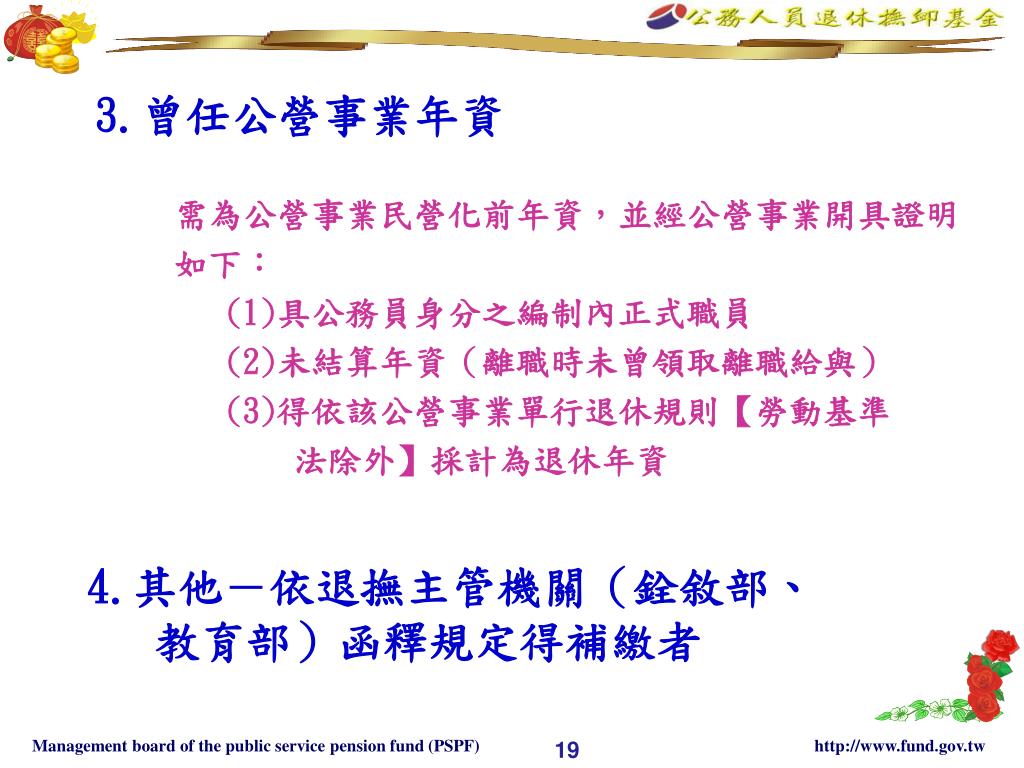 公務人員退休撫卹基金

3.曾任公營事業年資

需為公營事業民營化前年資，並經公營事業開具證明如下：

(1)具公務員身分之編制內正式職員

(2)未結算年資（離職時未曾領取離職給與）

(3)得依該公營事業單行退休規則【勞動基準法除外】採計為退休年資

4.其他－依退撫主管機關（銓敘部、教育部）函釋規定得補繳者

Management board of the public service pension fund (PSPF)

19

http://www.fund.gov.tw